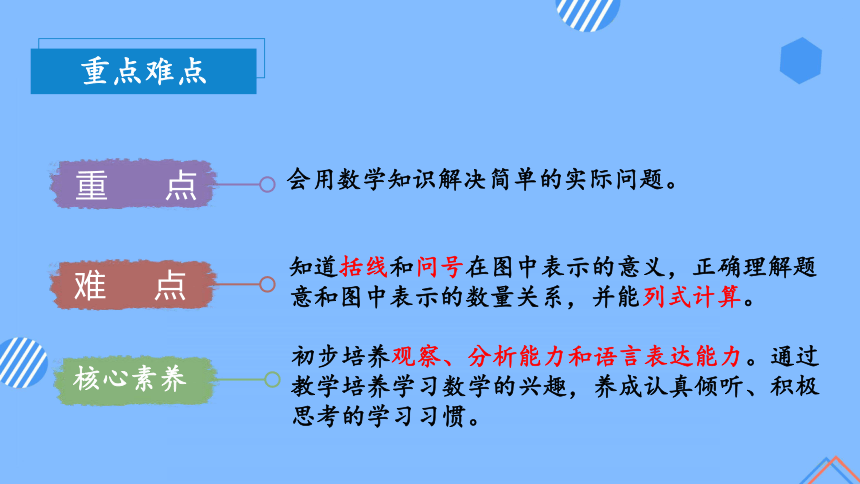 重点难点

重　点

会用数学知识解决简单的实际问题。

难　点

知道括线和问号在图中表示的意义，正确理解题意和图中表示的数量关系，并能列式计算。

核心素养

初步培养观察、分析能力和语言表达能力。通过教学培养学习数学的兴趣，养成认真倾听、积极思考的学习习惯。